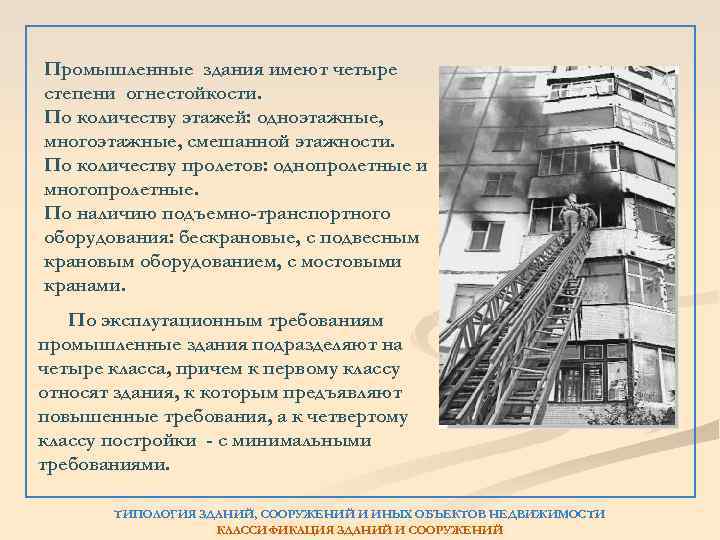 Промышленные здания имеют четыре степени огнестойкости.
По количеству этажей: одноэтажные, многоэтажные, смешанной этажности.
По количеству пролетов: однопролетные и многопролетные.
По наличию подъемно-транспортного оборудования: бескрановые, с подвесным крановым оборудованием, с мостовыми кранами.

По эксплутационным требованиям промышленные здания подразделяют на четыре класса, причем к первому классу относят здания, к которым предъявляют повышенные требования, а к четвертому классу постройки - с минимальными требованиями.

ТИПОЛОГИЯ ЗДАНИЙ, СООРУЖЕНИЙ И ИНЫХ ОБЪЕКТОВ НЕДВИЖИМОСТИ
КЛАССИФИКАЦИЯ ЗДАНИЙ И СООРУЖЕНИЙ